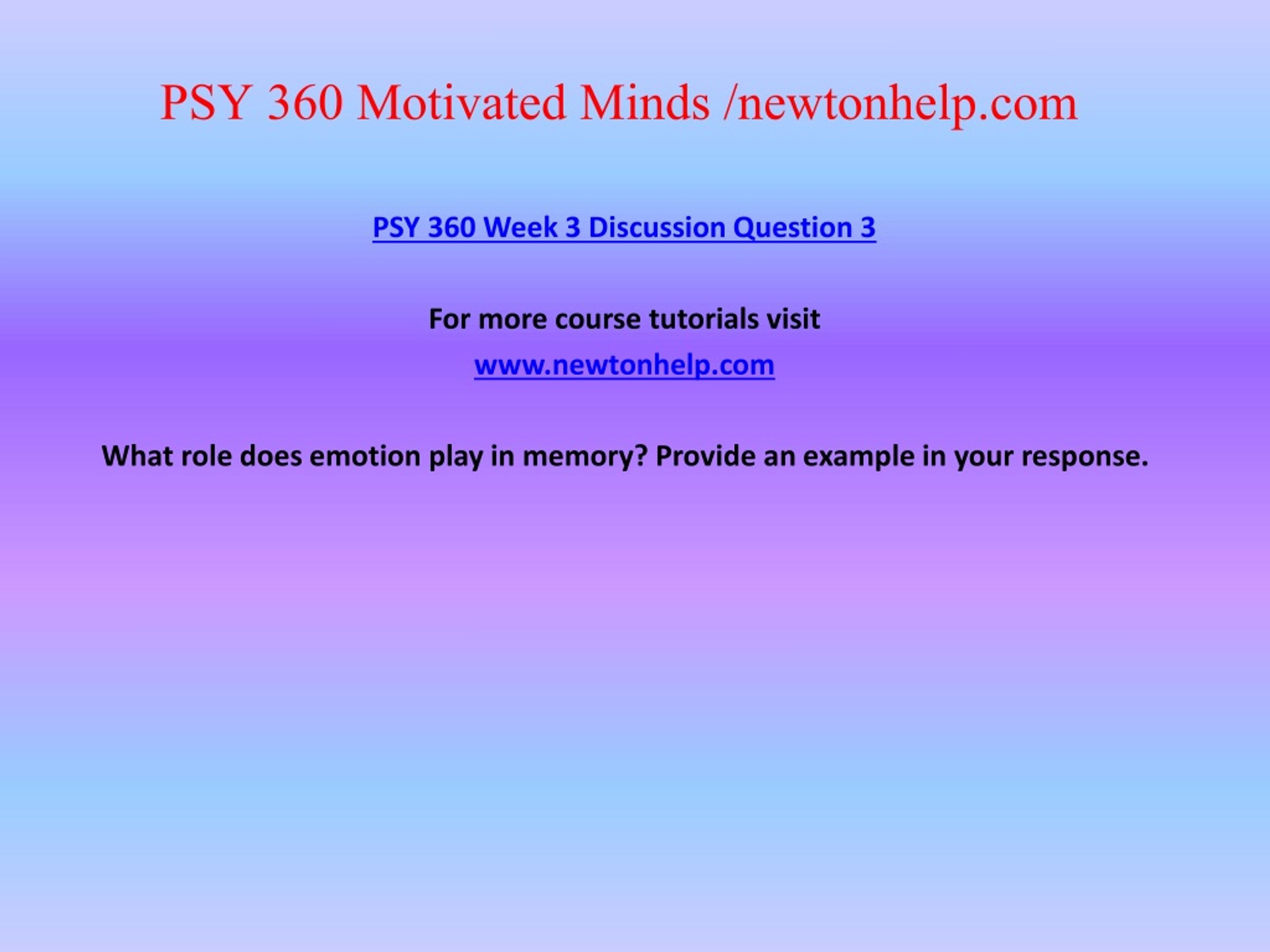 PSY 360 Motivated Minds /newtonhelp.com

PSY 360 Week 3 Discussion Question 3

For more course tutorials visit

www.newtonhelp.com

What role does emotion play in memory? Provide an example in your response.